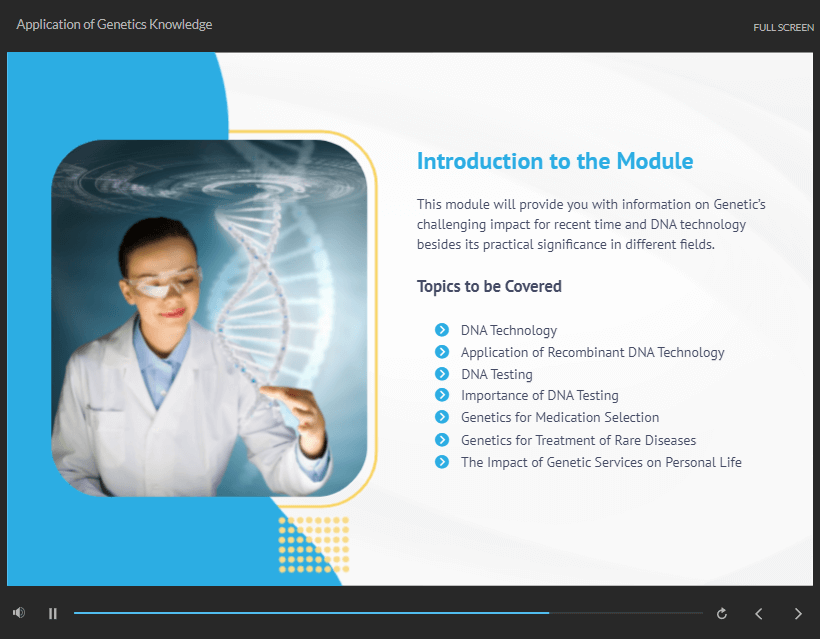 Application of Genetics Knowledge

FULL SCREEN

Introduction to the Module

This module will provide you with information on Genetic's challenging impact for recent time and DNA technology besides its practical significance in different fields.

Topics to be Covered

DNA Technology
Application of Recombinant DNA Technology
DNA Testing
Importance of DNA Testing
Genetics for Medication Selection
Genetics for Treatment of Rare Diseases
The Impact of Genetic Services on Personal Life